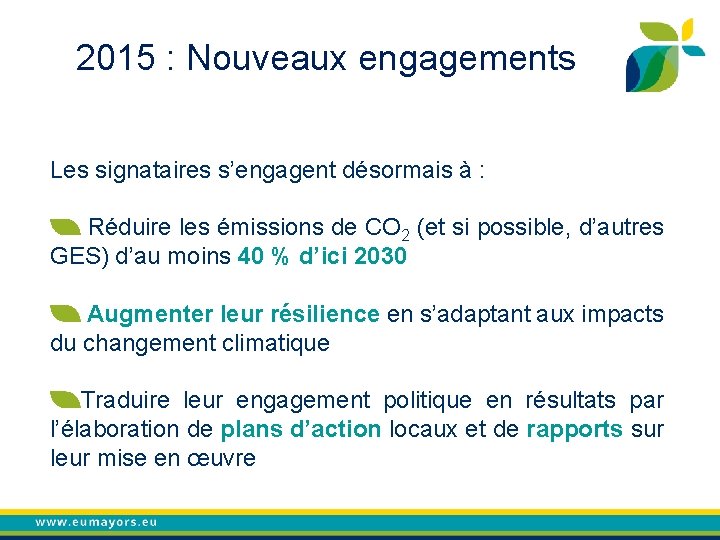 2015 : Nouveaux engagements

Les signataires s’engagent désormais à :

Réduire les émissions de $CO_2$ (et si possible, d’autres GES) d’au moins 40 % d’ici 2030

Augmenter leur résilience en s’adaptant aux impacts du changement climatique

Traduire leur engagement politique en résultats par l’élaboration de plans d’action locaux et de rapports sur leur mise en œuvre

www.eumayors.eu